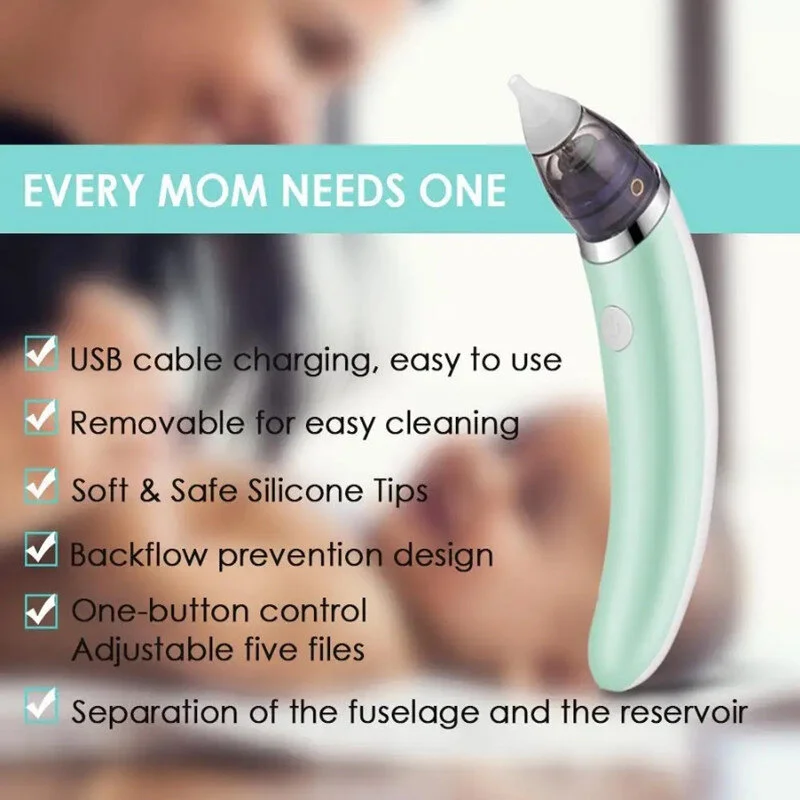 EVERY MOM NEEDS ONE

USB cable charging, easy to use

Removable for easy cleaning

Soft & Safe Silicone Tips

Backflow prevention design

One-button control
Adjustable five files

Separation of the fuselage and the reservoir